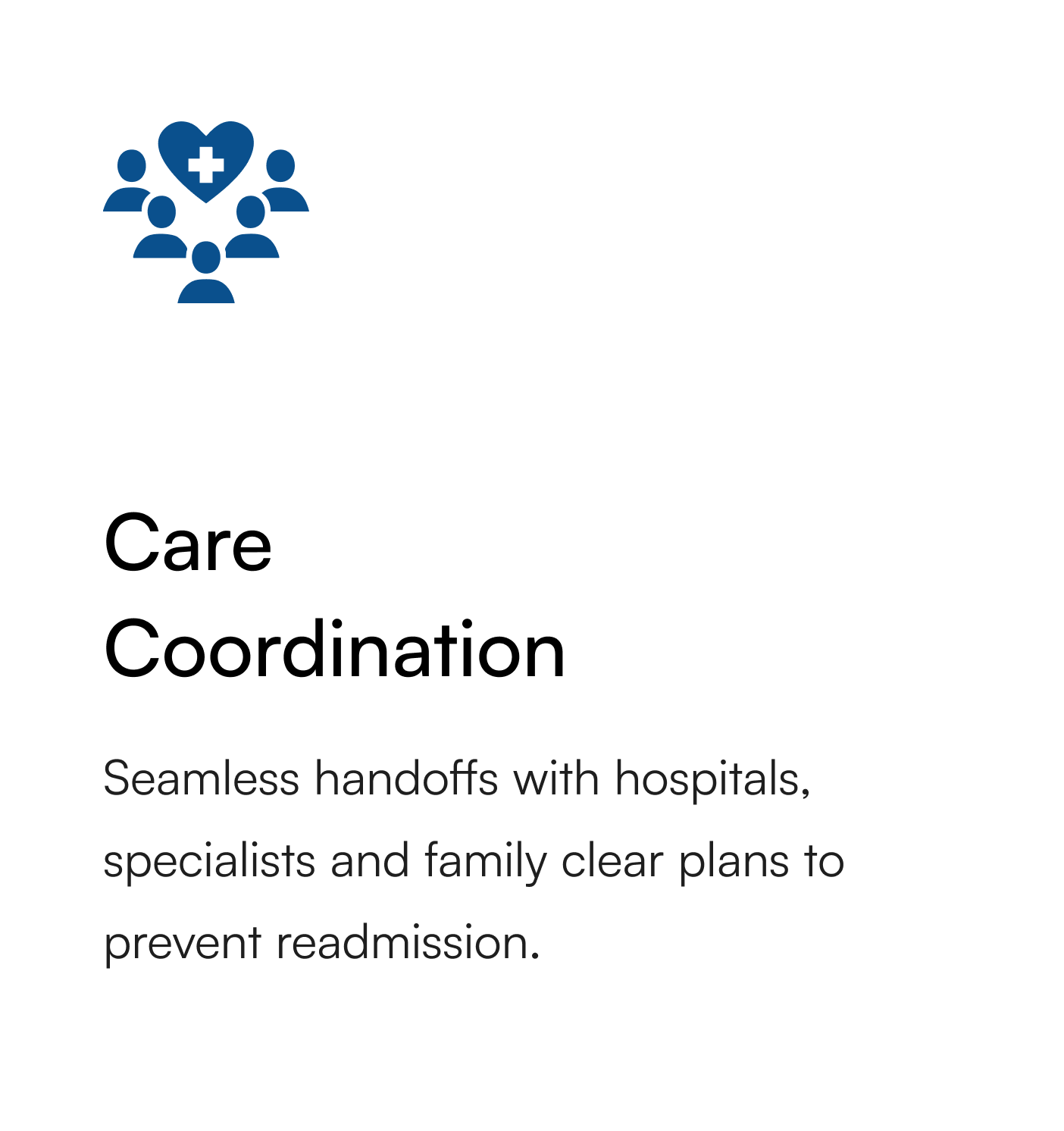 Care Coordination

Seamless handoffs with hospitals, specialists and family clear plans to prevent readmission.